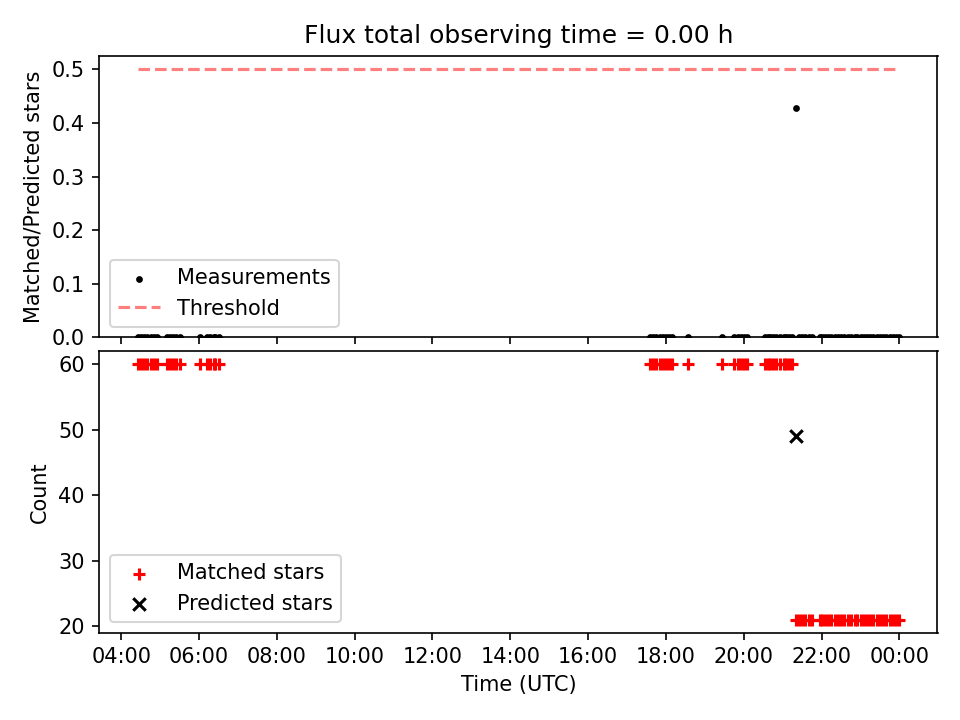 Flux total observing time = 0.00 h

Matched/Predicted stars

0.5
0.4
0.3
0.2
0.1
0.0

Measurements
Threshold

Count

60
50
40
30
20

Matched stars
Predicted stars

04:00 06:00 08:00 10:00 12:00 14:00 16:00 18:00 20:00 22:00 00:00

Time (UTC)